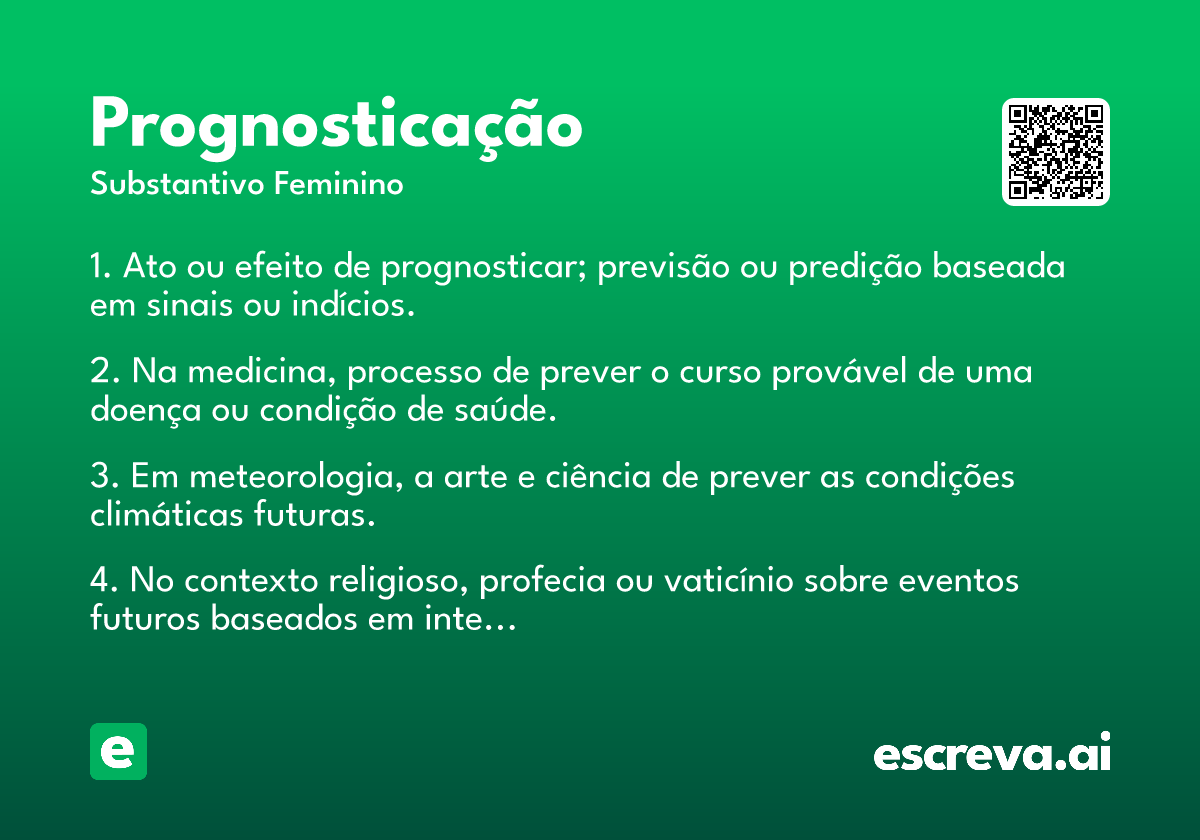 Prognosticação
Substantivo Feminino

1. Ato ou efeito de prognosticar; previsão ou predição baseada em sinais ou indícios.

2. Na medicina, processo de prever o curso provável de uma doença ou condição de saúde.

3. Em meteorologia, a arte e ciência de prever as condições climáticas futuras.

4. No contexto religioso, profecia ou vaticínio sobre eventos futuros baseados em inte...

e

escreva.ai